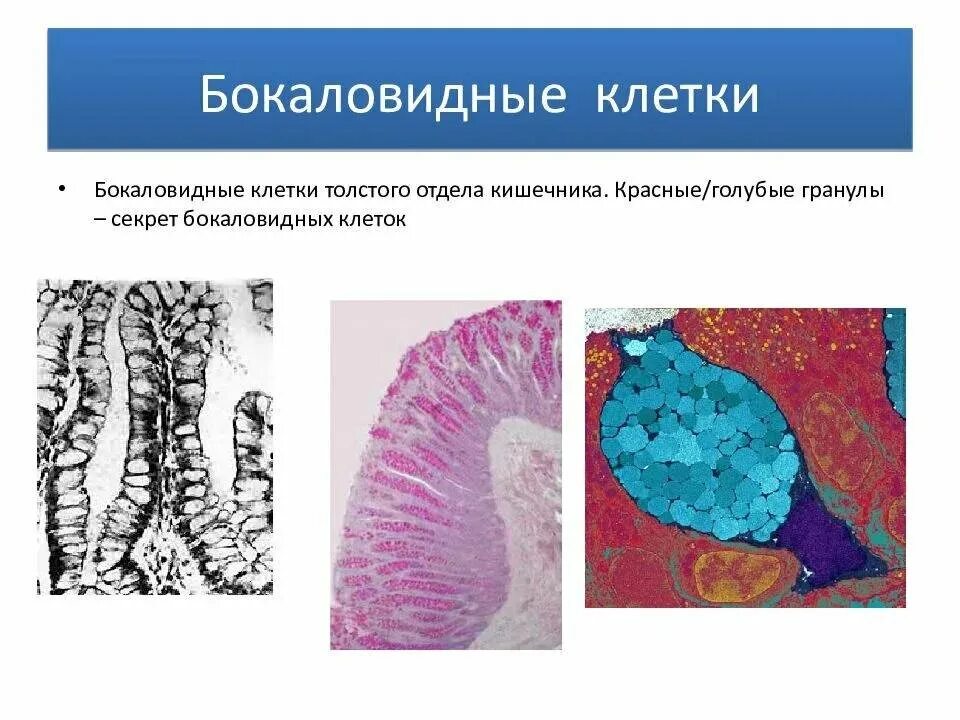 Бокаловидные клетки

• Бокаловидные клетки толстого отдела кишечника. Красные/голубые гранулы – секрет бокаловидных клеток